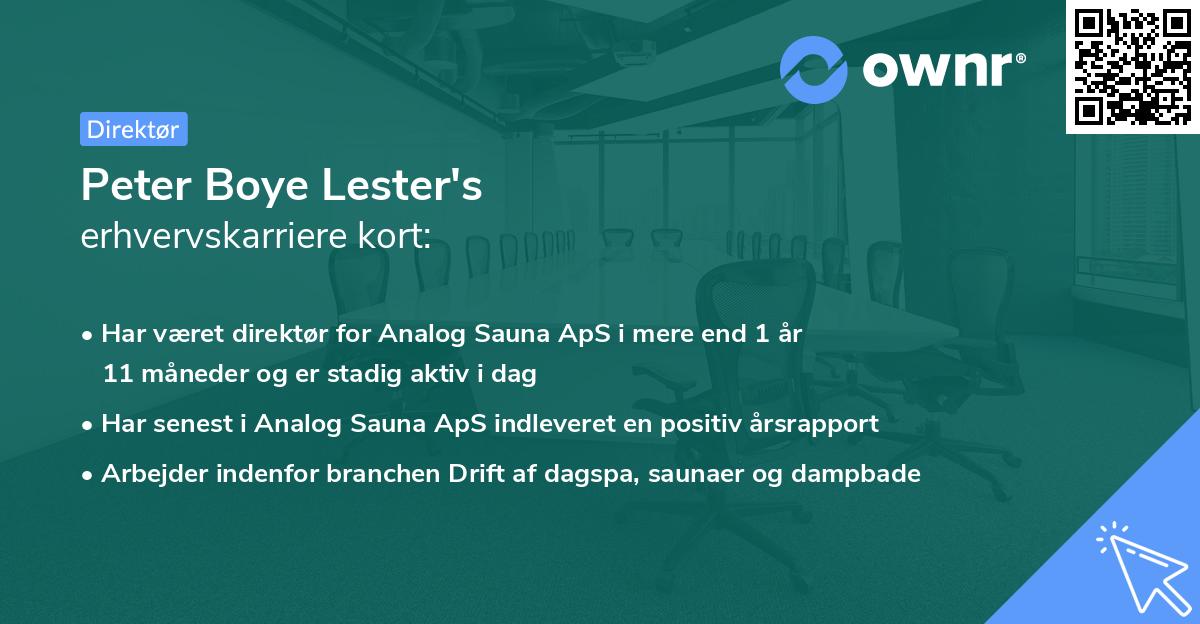 ownr®

Direktør

Peter Boye Lester's
erhvervskarriere kort:

• Har været direktør for Analog Sauna ApS i mere end 1 år 11 måneder og er stadig aktiv i dag
• Har senest i Analog Sauna ApS indleveret en positiv årsrapport
• Arbejder indenfor branchen Drift af dagspa, saunaer og dampbade